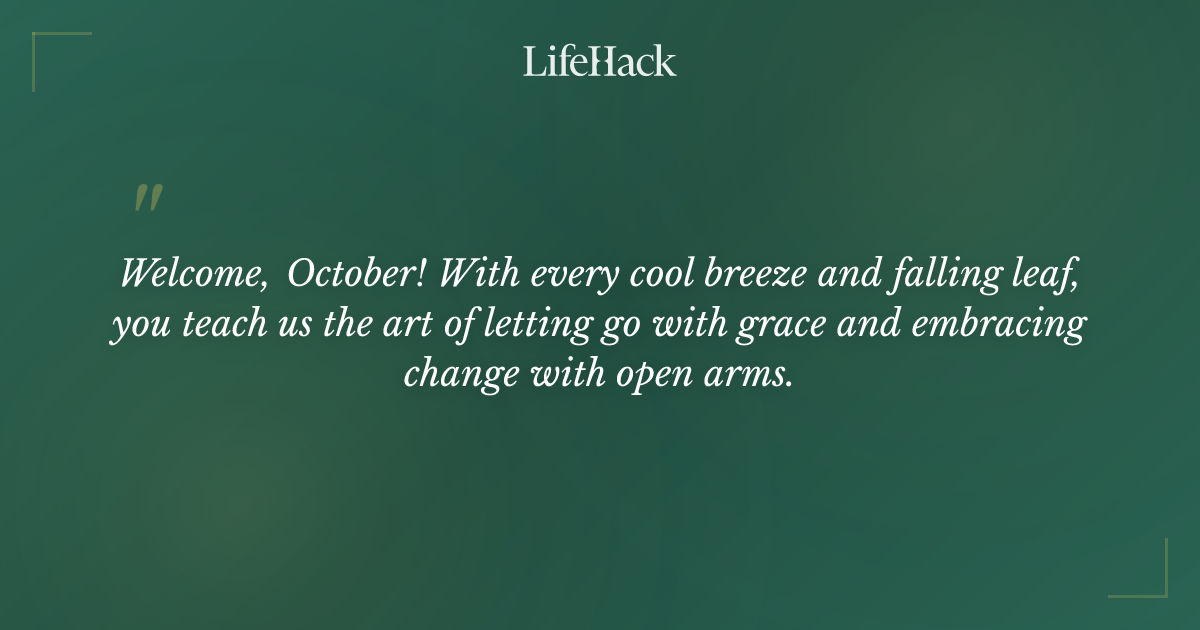 LifeHack

"

Welcome, October! With every cool breeze and falling leaf, you teach us the art of letting go with grace and embracing change with open arms.